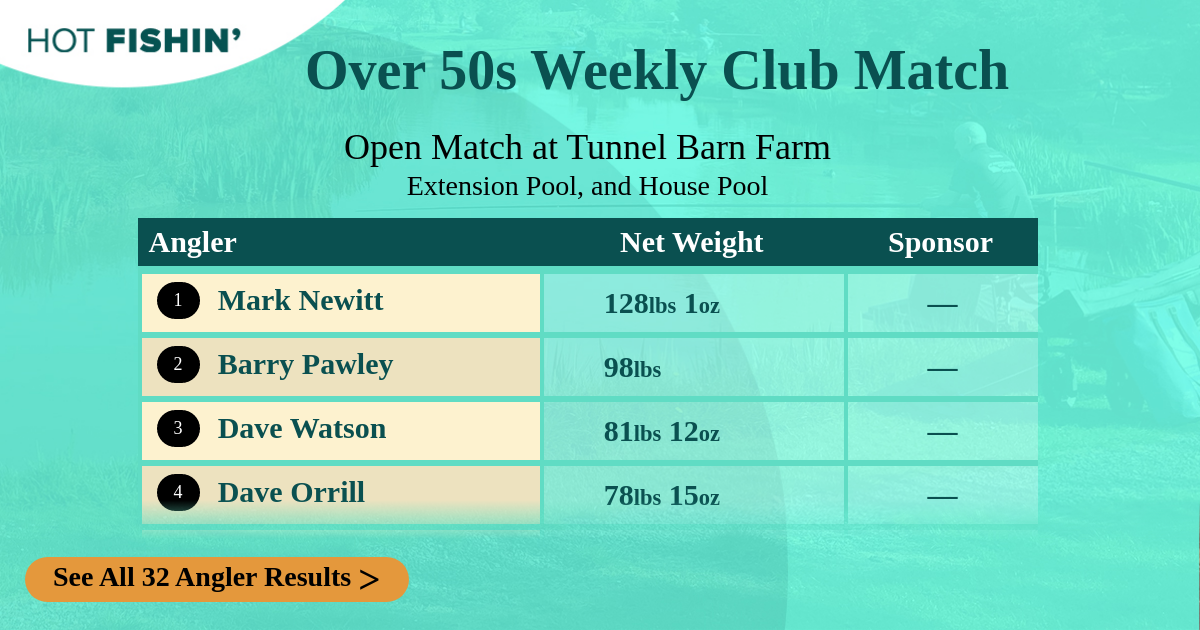 HOT FISHIN'

Over 50s Weekly Club Match

Open Match at Tunnel Barn Farm
Extension Pool, and House Pool

| Angler | Net Weight | Sponsor |
|---|---|---|
| 1 Mark Newitt | 128lbs 1oz | — |
| 2 Barry Pawley | 98lbs | — |
| 3 Dave Watson | 81lbs 12oz | — |
| 4 Dave Orrill | 78lbs 15oz | — |

See All 32 Angler Results >